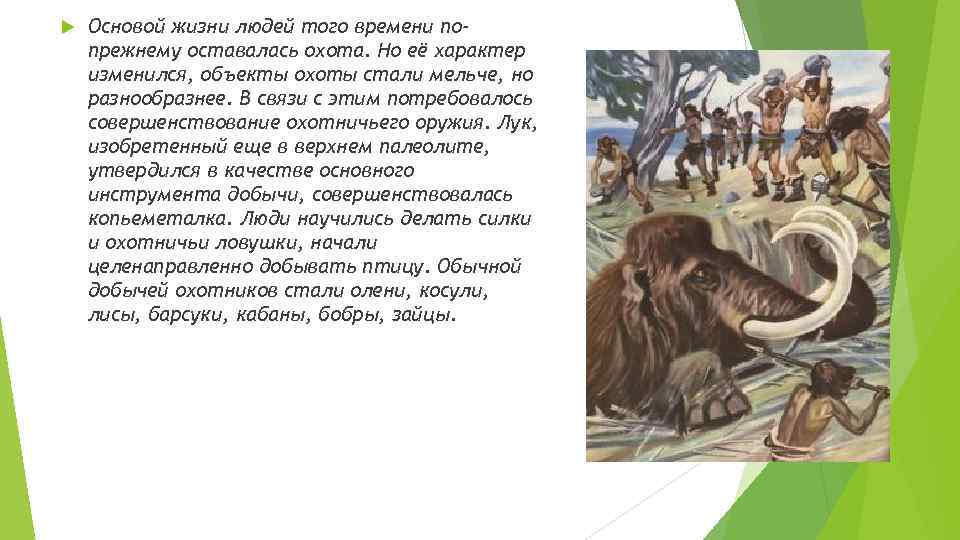 Основой жизни людей того времени по-прежнему оставалась охота. Но её характер изменился, объекты охоты стали мельче, но разнообразнее. В связи с этим потребовалось совершенствование охотничьего оружия. Лук, изобретенный еще в верхнем палеолите, утвердился в качестве основного инструмента добычи, совершенствовалась копьеметалка. Люди научились делать силки и охотничьи ловушки, начали целенаправленно добывать птицу. Обычной добычей охотников стали олени, косули, лисы, барсуки, кабаны, бобры, зайцы.